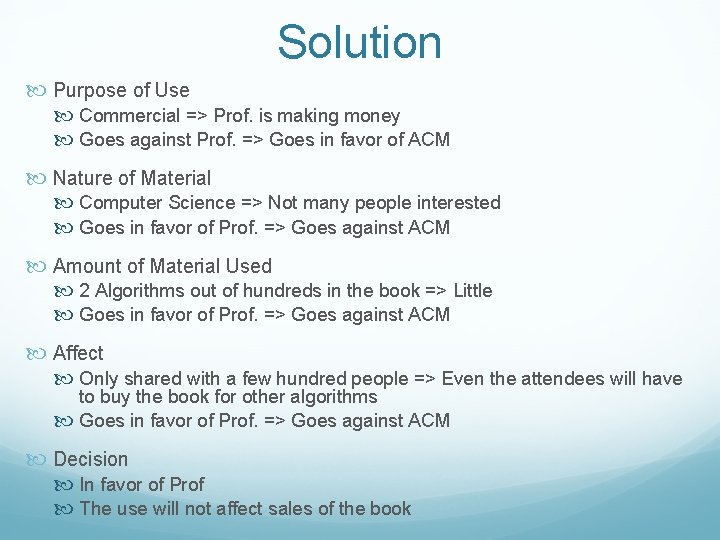 Solution

Purpose of Use
Commercial => Prof. is making money
Goes against Prof. => Goes in favor of ACM

Nature of Material
Computer Science => Not many people interested
Goes in favor of Prof. => Goes against ACM

Amount of Material Used
2 Algorithms out of hundreds in the book => Little
Goes in favor of Prof. => Goes against ACM

Affect
Only shared with a few hundred people => Even the attendees will have to buy the book for other algorithms
Goes in favor of Prof. => Goes against ACM

Decision
In favor of Prof
The use will not affect sales of the book